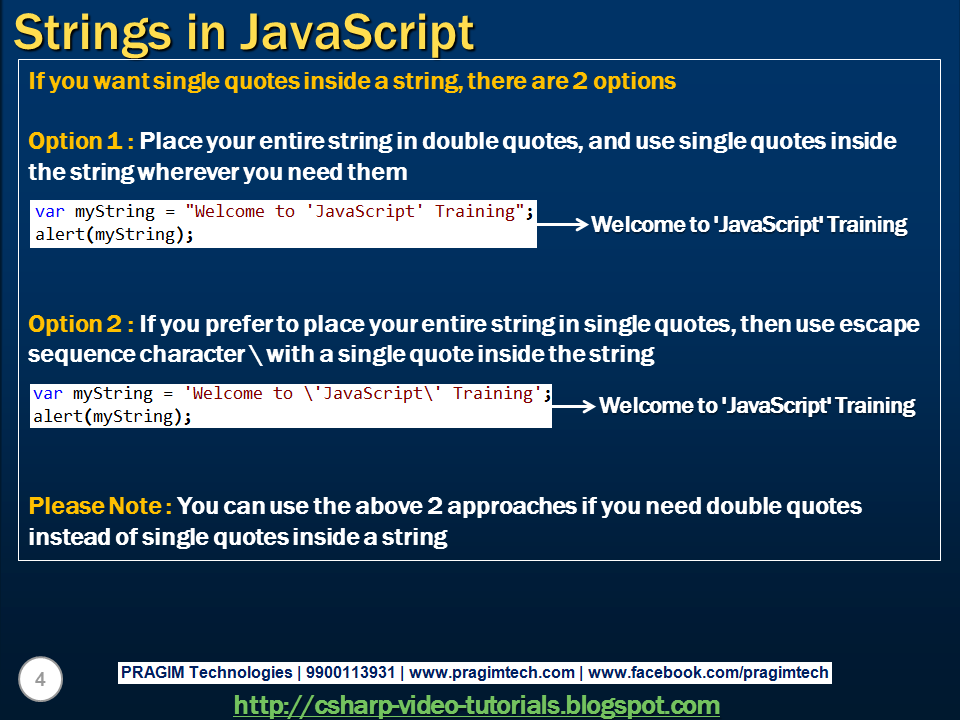 Strings in JavaScript

If you want single quotes inside a string, there are 2 options

Option 1 : Place your entire string in double quotes, and use single quotes inside the string wherever you need them

var myString = "Welcome to 'JavaScript' Training";
alert(myString);

Welcome to 'JavaScript' Training

Option 2 : If you prefer to place your entire string in single quotes, then use escape sequence character \ with a single quote inside the string

var myString = 'Welcome to \'JavaScript\' Training';
alert(myString);

Welcome to 'JavaScript' Training

Please Note : You can use the above 2 approaches if you need double quotes instead of single quotes inside a string

4

PRAGIM Technologies | 9900113931 | www.pragimtech.com | www.facebook.com/pragimtech

http://csharp-video-tutorials.blogspot.com